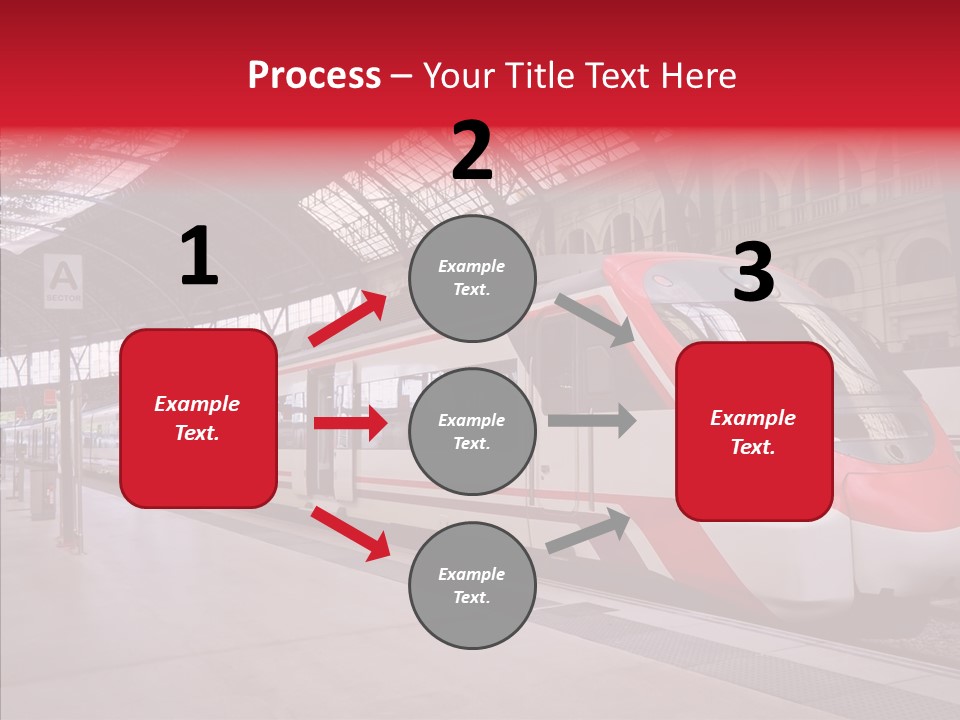 Process – Your Title Text Here

1

Example Text.

2

Example Text.

Example Text.

Example Text.

3

Example Text.

A
SECTOR